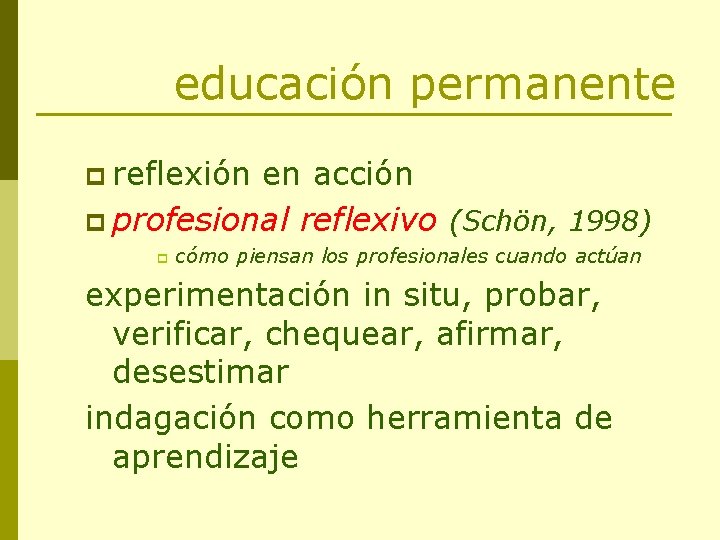 educación permanente

reflexión en acción

profesional reflexivo (Schön, 1998)

cómo piensan los profesionales cuando actúan

experimentación in situ, probar, verificar, chequear, afirmar, desestimar

indagación como herramienta de aprendizaje